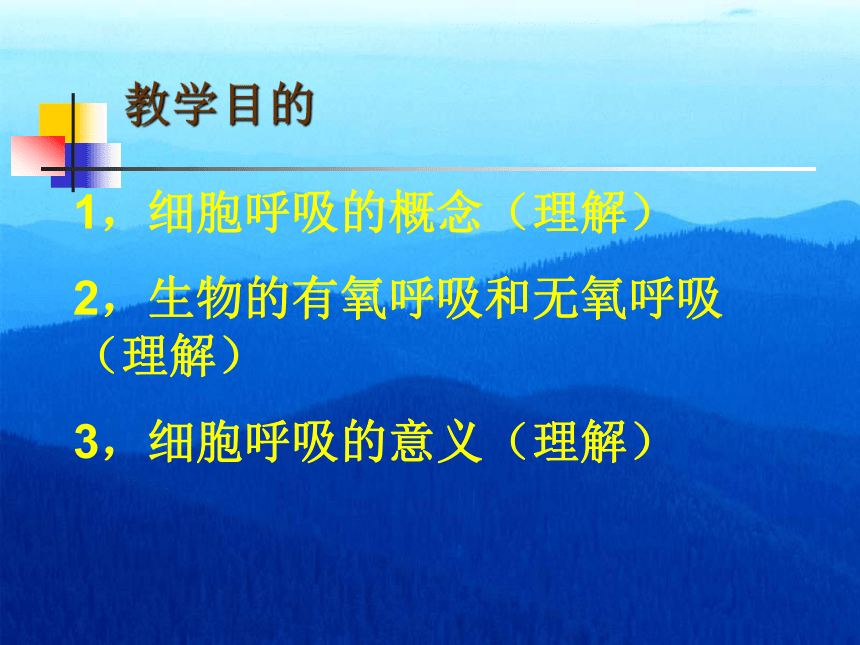 教学目的

1，细胞呼吸的概念（理解）

2，生物的有氧呼吸和无氧呼吸（理解）

3，细胞呼吸的意义（理解）